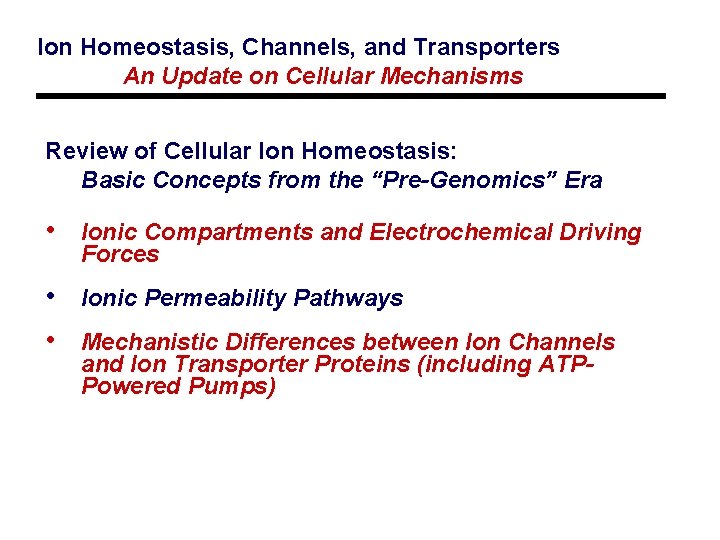 Ion Homeostasis, Channels, and Transporters
An Update on Cellular Mechanisms

Review of Cellular Ion Homeostasis:
Basic Concepts from the “Pre-Genomics” Era

• Ionic Compartments and Electrochemical Driving Forces

• Ionic Permeability Pathways

• Mechanistic Differences between Ion Channels and Ion Transporter Proteins (including ATP-Powered Pumps)